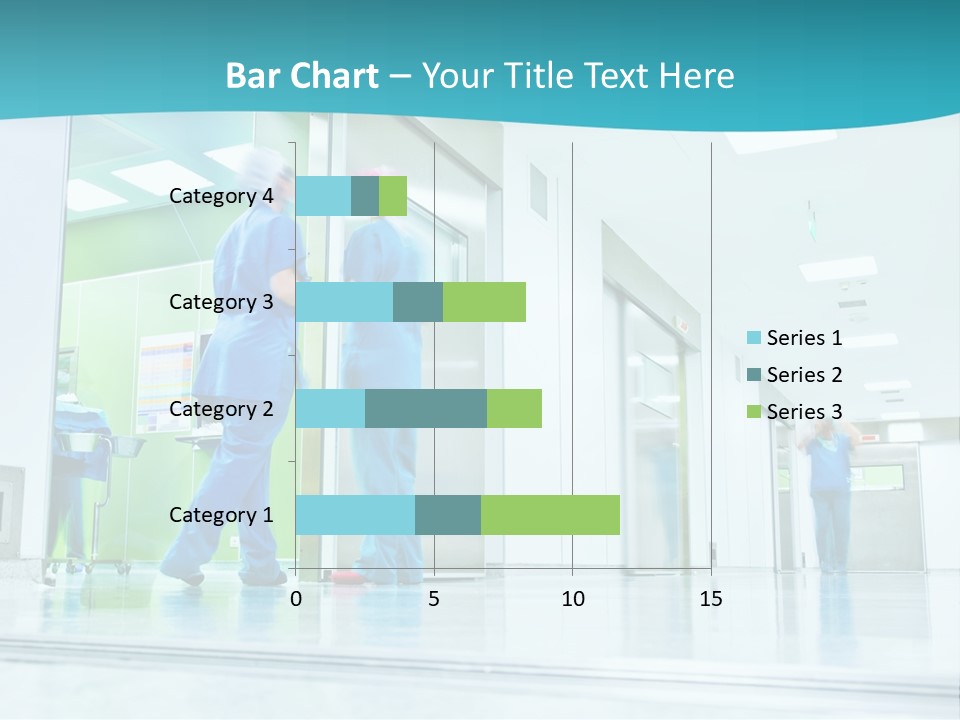 Bar Chart – Your Title Text Here

Category 4
Category 3
Category 2
Category 1

0
5
10
15

Series 1
Series 2
Series 3